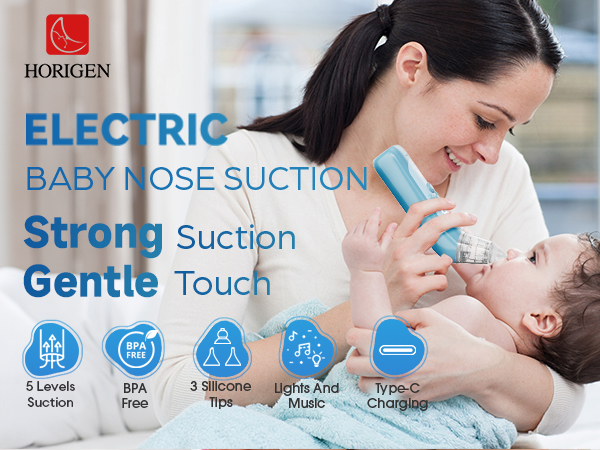 HORIGEN

ELECTRIC
BABY NOSE SUCTION
Strong Suction
Gentle Touch

5 Levels Suction

BPA FREE
BPA Free

3 Silicone Tips

Lights And Music

Type-C Charging